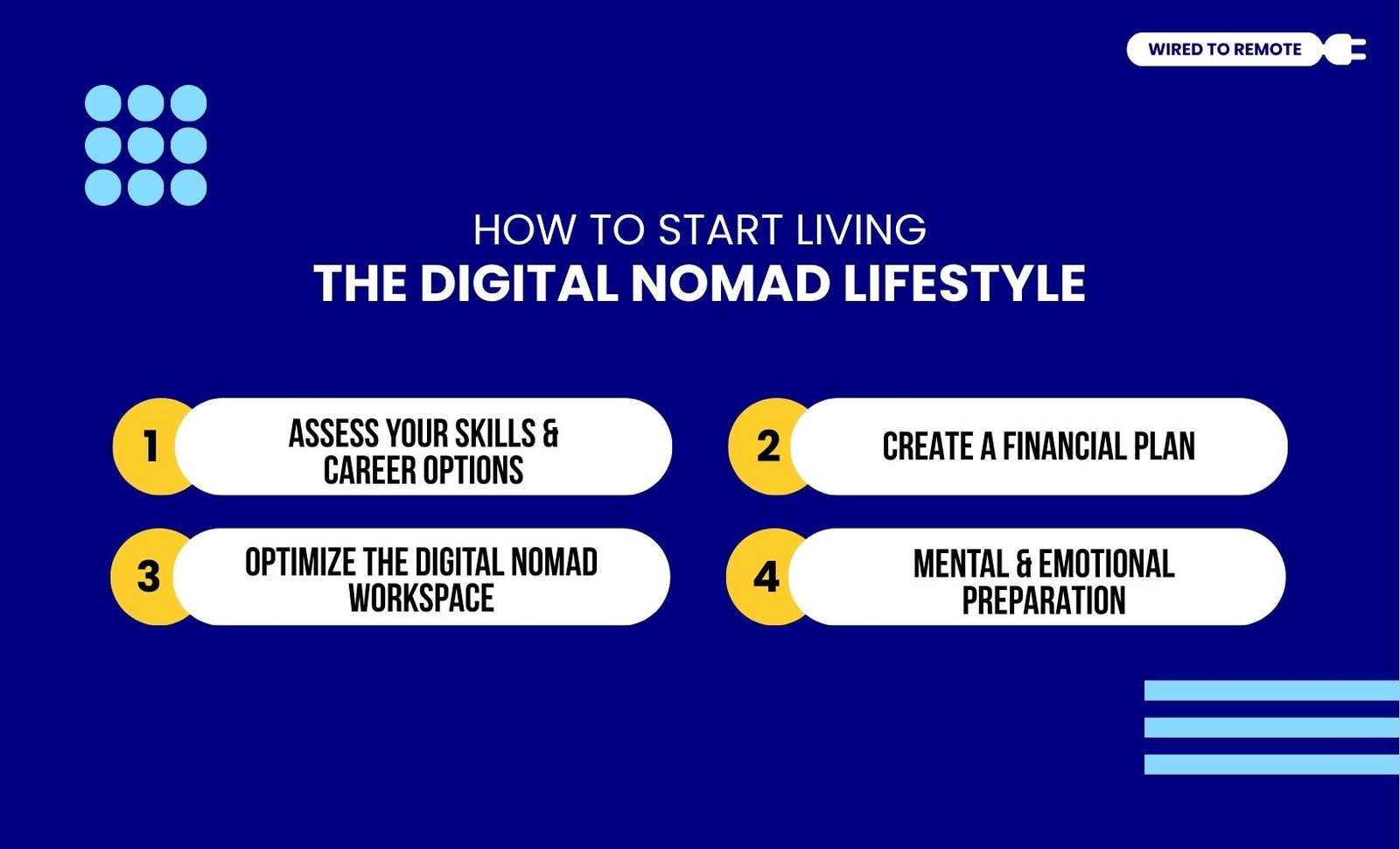 WIRED TO REMOTE

HOW TO START LIVING
THE DIGITAL NOMAD LIFESTYLE

1 ASSESS YOUR SKILLS & CAREER OPTIONS

2 CREATE A FINANCIAL PLAN

3 OPTIMIZE THE DIGITAL NOMAD WORKSPACE

4 MENTAL & EMOTIONAL PREPARATION